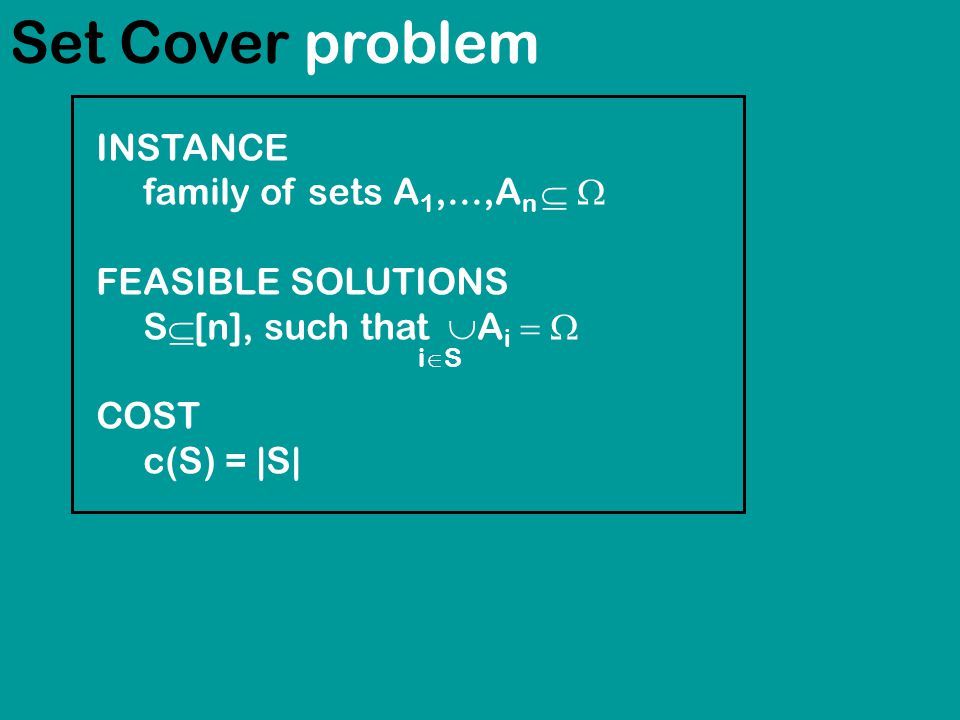 Set Cover problem

INSTANCE
family of sets $A_1,\ldots,A_n \subseteq \Omega$

FEASIBLE SOLUTIONS
$S \subseteq [n]$, such that $\bigcup_{i \in S} A_i = \Omega$

COST
$c(S) = |S|$